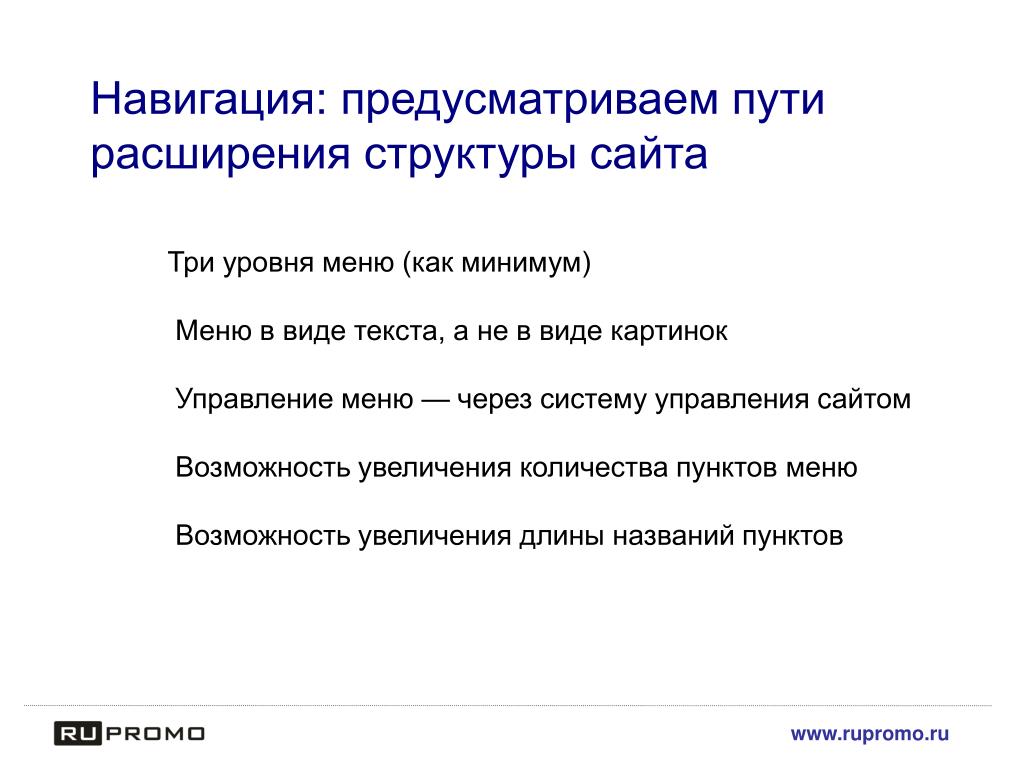 Навигация: предусматриваем пути расширения структуры сайта

Три уровня меню (как минимум)

Меню в виде текста, а не в виде картинок

Управление меню — через систему управления сайтом

Возможность увеличения количества пунктов меню

Возможность увеличения длины названий пунктов

RU PROMO

www.rupromo.ru